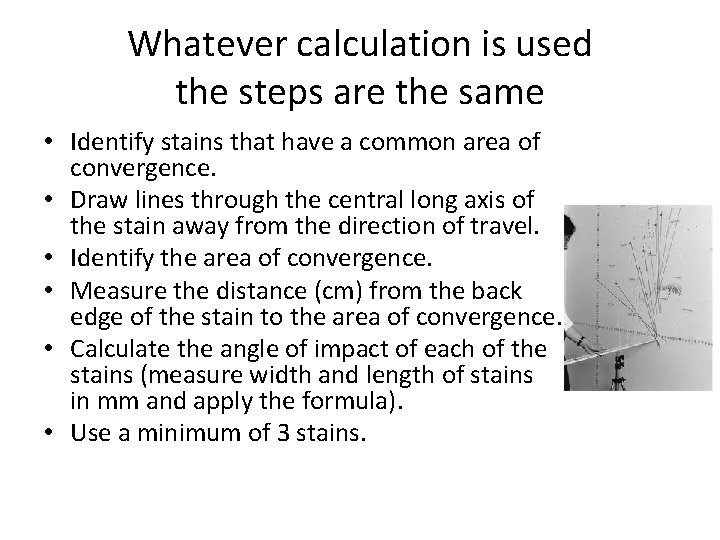 Whatever calculation is used the steps are the same

• Identify stains that have a common area of convergence.
• Draw lines through the central long axis of the stain away from the direction of travel.
• Identify the area of convergence.
• Measure the distance (cm) from the back edge of the stain to the area of convergence.
• Calculate the angle of impact of each of the stains (measure width and length of stains in mm and apply the formula).
• Use a minimum of 3 stains.